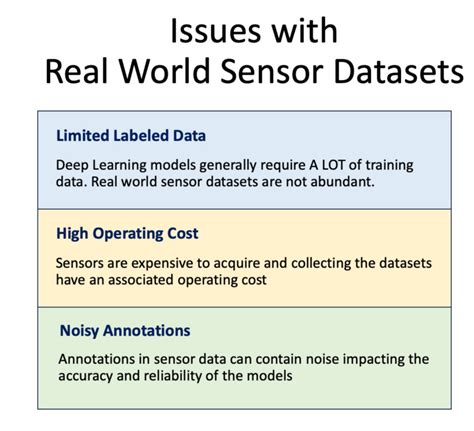 Issues with
Real World Sensor Datasets

Limited Labeled Data

Deep Learning models generally require A LOT of training data. Real world sensor datasets are not abundant.

High Operating Cost

Sensors are expensive to acquire and collecting the datasets have an associated operating cost

Noisy Annotations

Annotations in sensor data can contain noise impacting the accuracy and reliability of the models